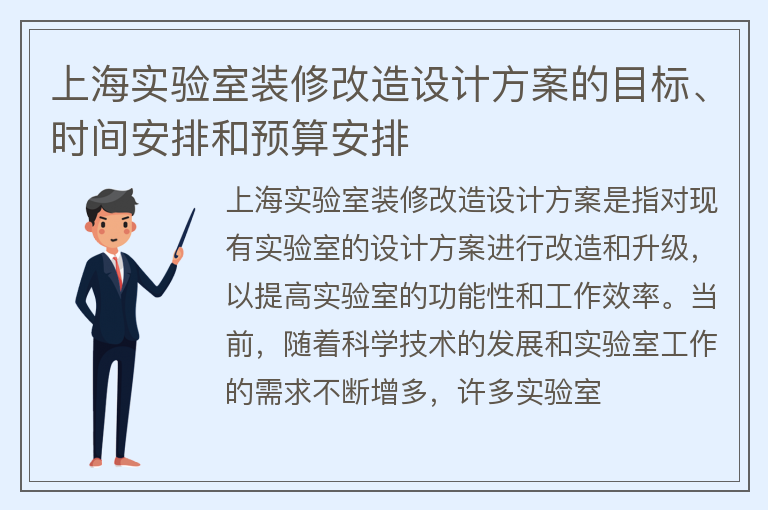 上海实验室装修改造设计方案的目标、时间安排和预算安排

上海实验室装修改造设计方案是指对现有实验室的设计方案进行改造和升级，以提高实验室的功能性和工作效率。当前，随着科学技术的发展和实验室工作的需求不断增多，许多实验室